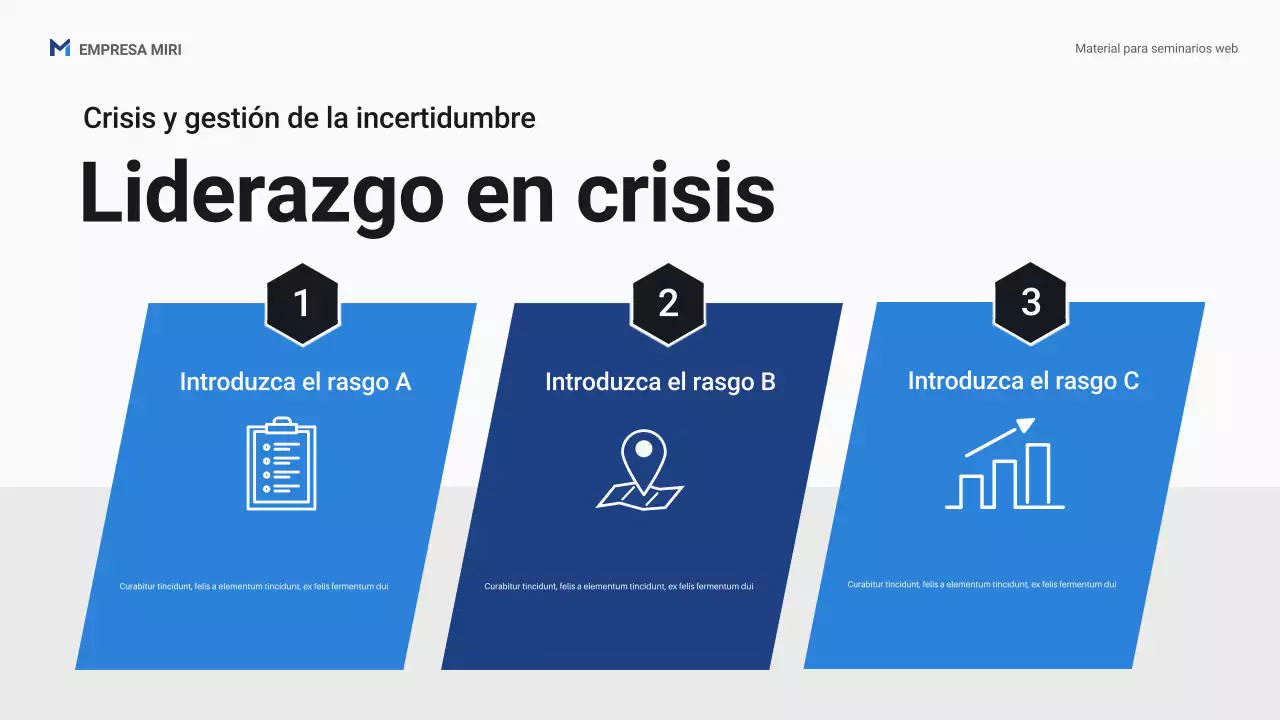 EMPRESA MIRI

Material para seminarios web

Crisis y gestión de la incertidumbre

Liderazgo en crisis

1

Introduzca el rasgo A

Curabitur tincidunt, felis a elementum tincidunt, ex felis fermentum dui

2

Introduzca el rasgo B

Curabitur tincidunt, felis a elementum tincidunt, ex felis fermentum dui

3

Introduzca el rasgo C

Curabitur tincidunt, felis a elementum tincidunt, ex felis fermentum dui